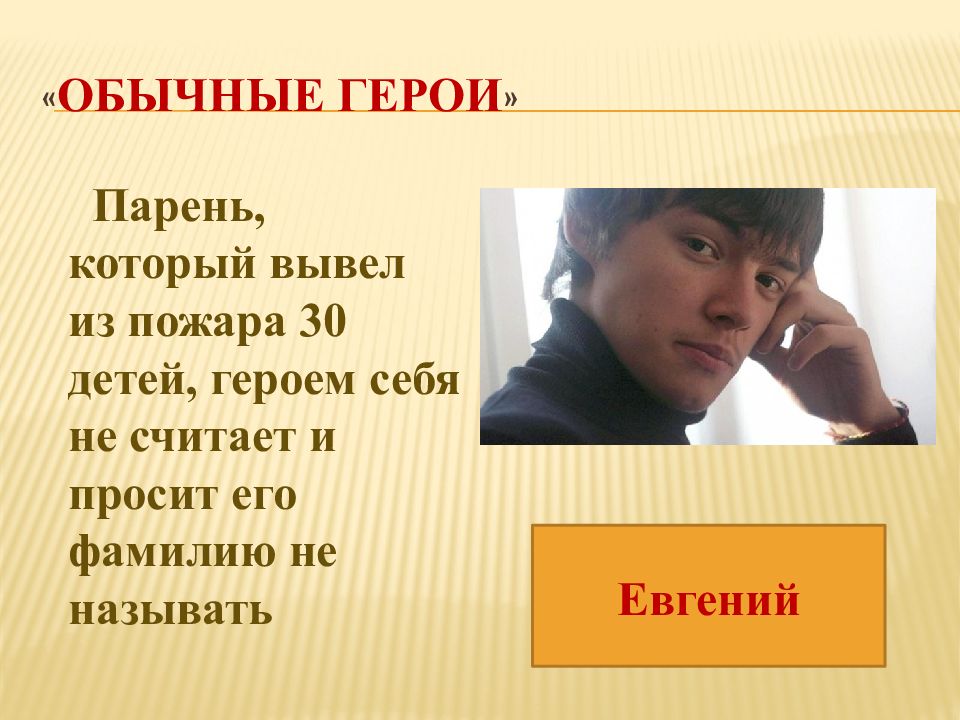 «ОБЫЧНЫЕ ГЕРОИ»

Парень, который вывел из пожара 30 детей, героем себя не считает и просит его фамилию не называть

Евгений